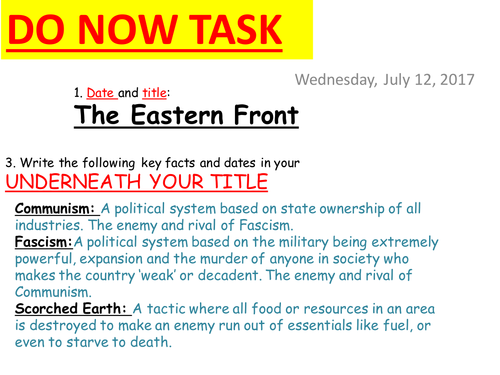 DO NOW TASK

Wednesday, July 12, 2017

1. Date and title:

The Eastern Front

3. Write the following key facts and dates in your

UNDERNEATH YOUR TITLE

Communism: A political system based on state ownership of all industries. The enemy and rival of Fascism.
Fascism: A political system based on the military being extremely powerful, expansion and the murder of anyone in society who makes the country 'weak' or decadent. The enemy and rival of Communism.
Scorched Earth: A tactic where all food or resources in an area is destroyed to make an enemy run out of essentials like fuel, or even to starve to death.